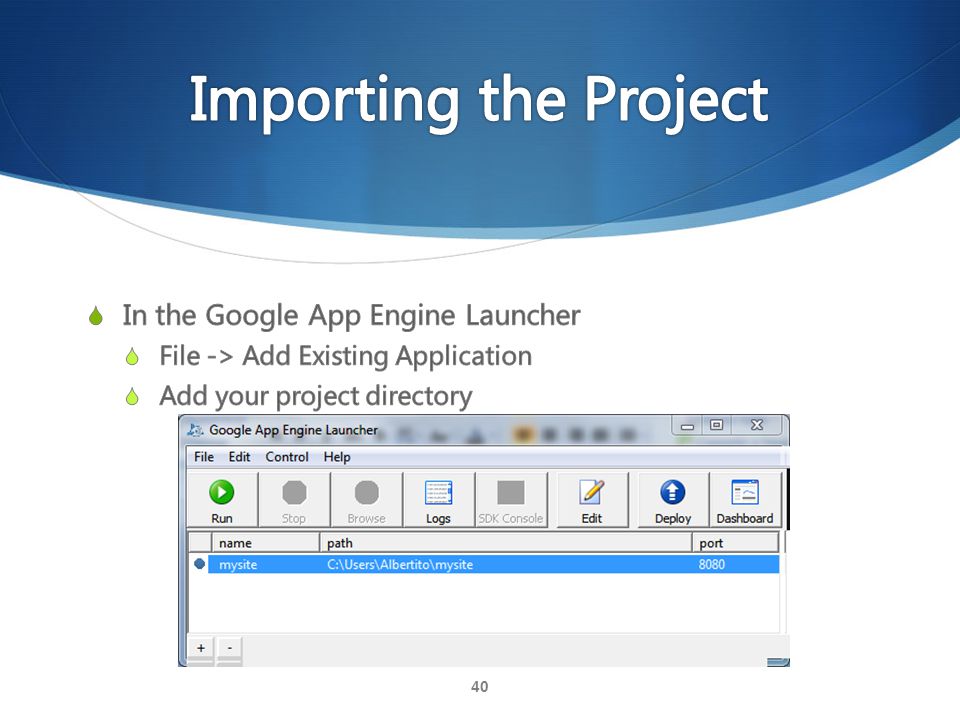 Importing the Project

In the Google App Engine Launcher

File -> Add Existing Application

Add your project directory

Google App Engine Launcher

File Edit Control Help

Run Stop Browse Logs SDK Console Edit Deploy Dashboard

| name | path | port |
|---|---|---|
| mysite | C:\Users\Albertito\mysite | 8080 |

+ -

40